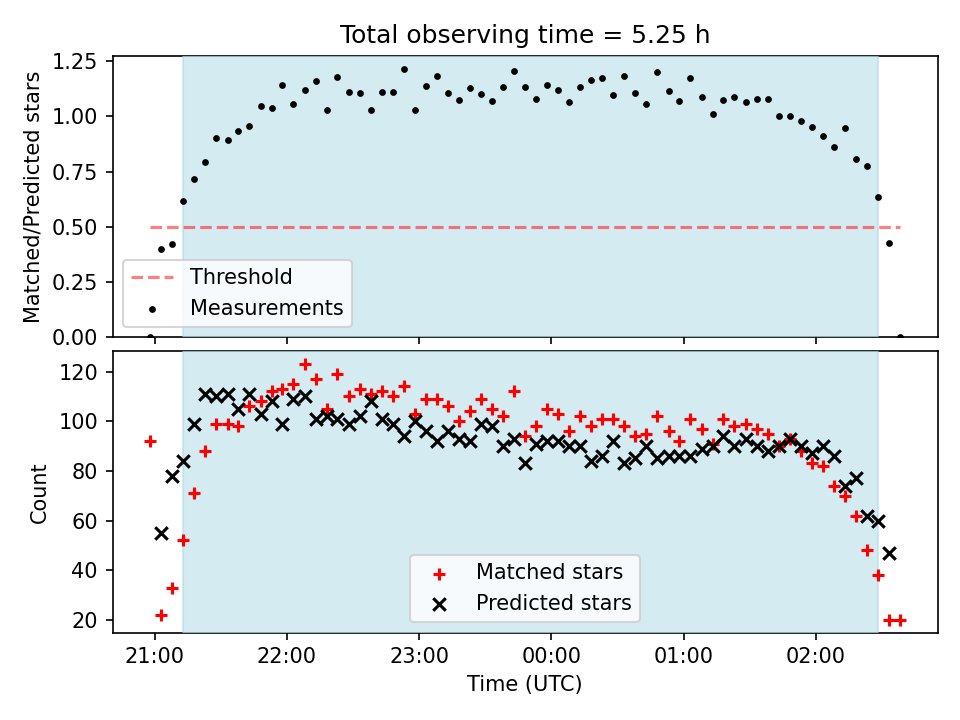 Total observing time = 5.25 h

Matched/Predicted stars

1.25
1.00
0.75
0.50
0.25
0.00

Threshold
Measurements

Count

120
100
80
60
40
20

Matched stars
Predicted stars

21:00
22:00
23:00
00:00
01:00
02:00

Time (UTC)